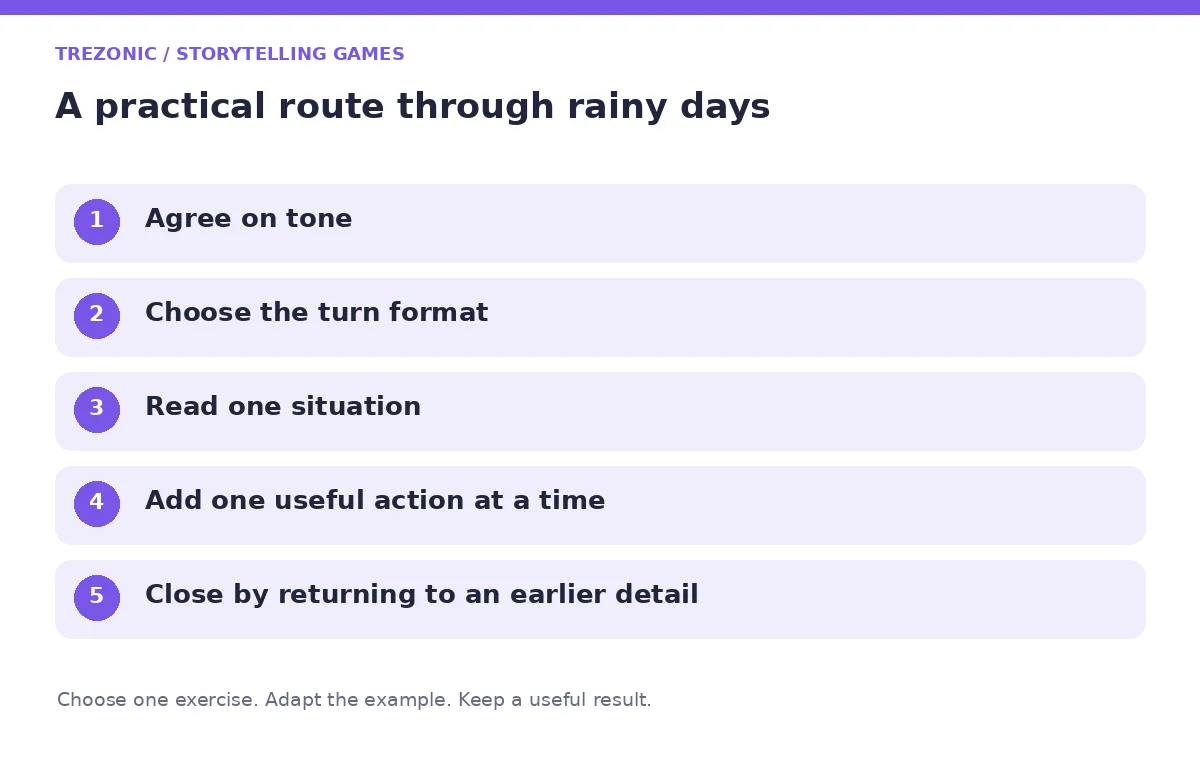 TREZONIC / STORYTELLING GAMES

A practical route through rainy days

1 Agree on tone

2 Choose the turn format

3 Read one situation

4 Add one useful action at a time

5 Close by returning to an earlier detail

Choose one exercise. Adapt the example. Keep a useful result.